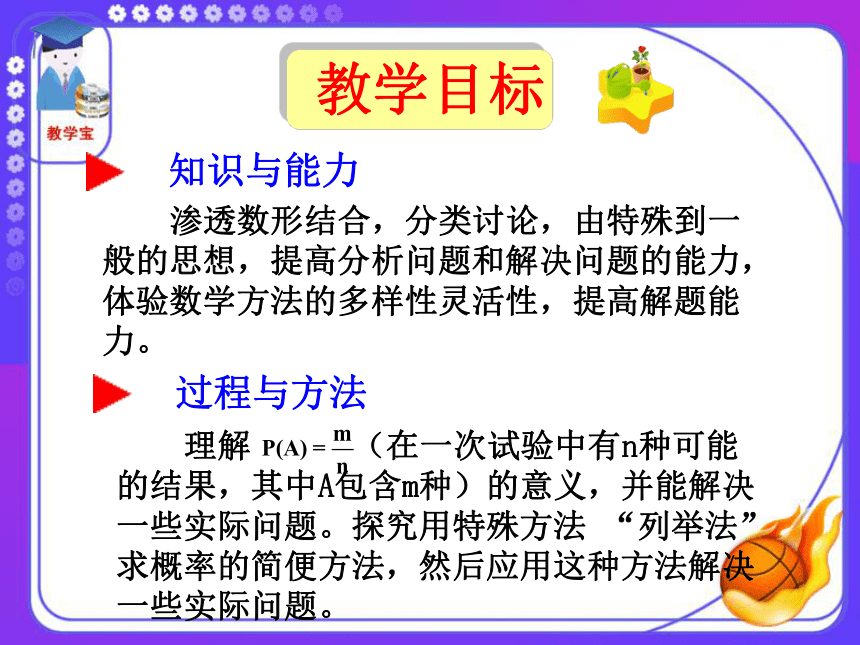 教学宝

教学目标

知识与能力

渗透数形结合，分类讨论，由特殊到一般的思想，提高分析问题和解决问题的能力，体验数学方法的多样性灵活性，提高解题能力。

过程与方法

理解 $P(A)=\frac{m}{n}$（在一次试验中有n种可能的结果，其中A包含m种）的意义，并能解决一些实际问题。探究用特殊方法 “列举法”求概率的简便方法，然后应用这种方法解决一些实际问题。